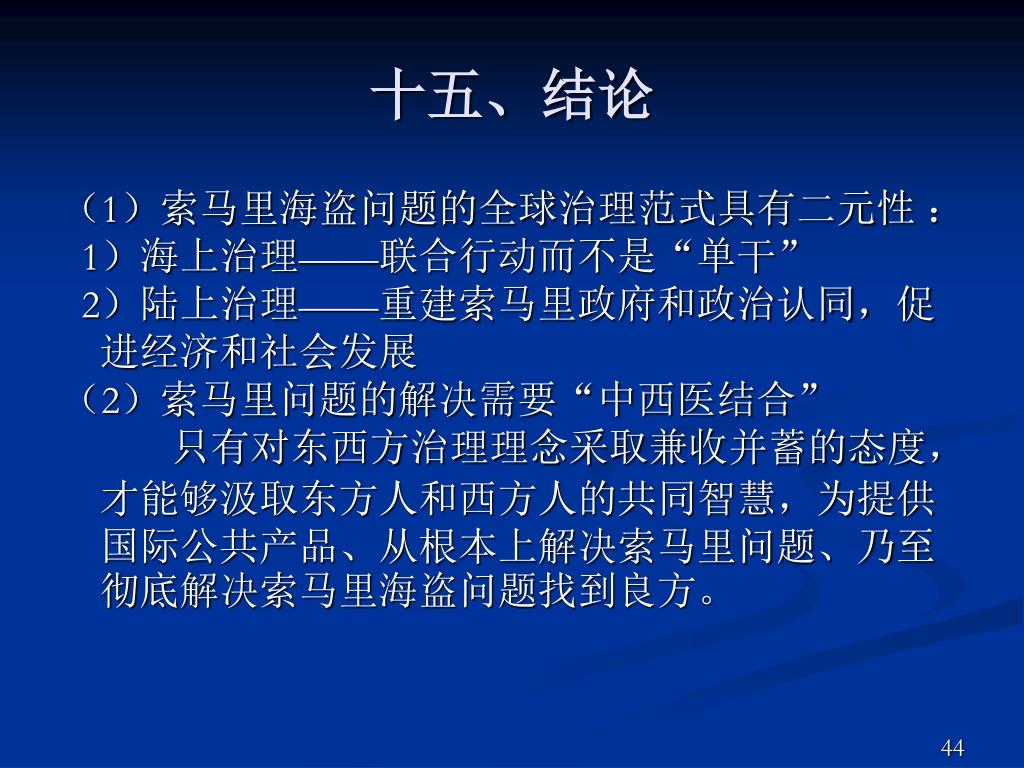 十五、结论

（1）索马里海盗问题的全球治理范式具有二元性：
1）海上治理——联合行动而不是“单干”
2）陆上治理——重建索马里政府和政治认同，促进经济和社会发展
（2）索马里问题的解决需要“中西医结合”

只有对东西方治理理念采取兼收并蓄的态度，才能够汲取东方人和西方人的共同智慧，为提供国际公共产品、从根本上解决索马里问题、乃至彻底解决索马里海盗问题找到良方。

44